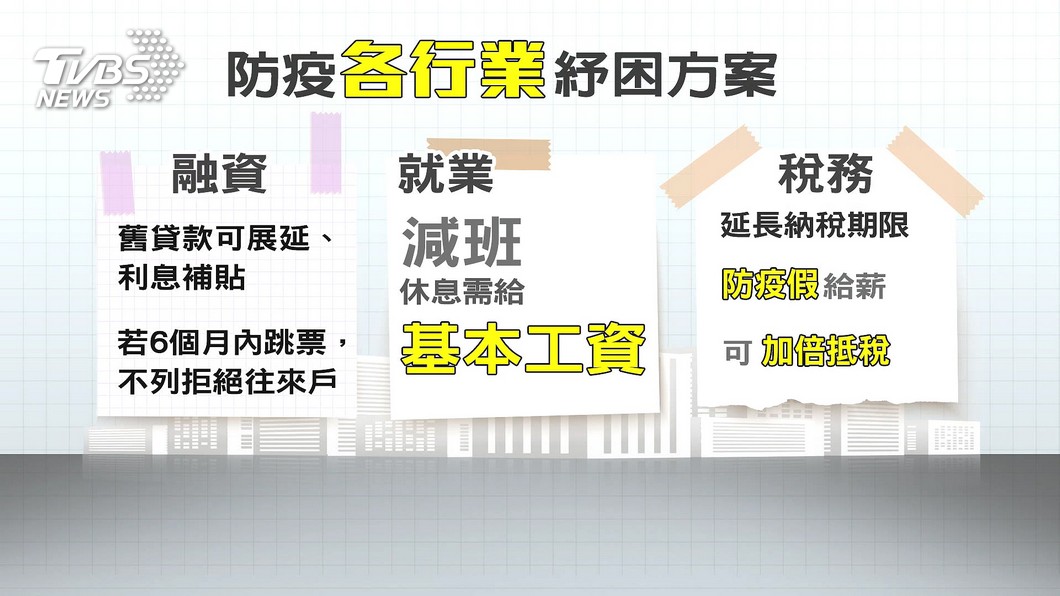 TVBS NEWS

防疫各行業紓困方案

融資

舊貸款可展延、利息補貼

若6個月內跳票，不列拒絕往來戶

就業

減班

休息需給

基本工資

稅務

延長納稅期限

防疫假給薪

可 加倍抵稅